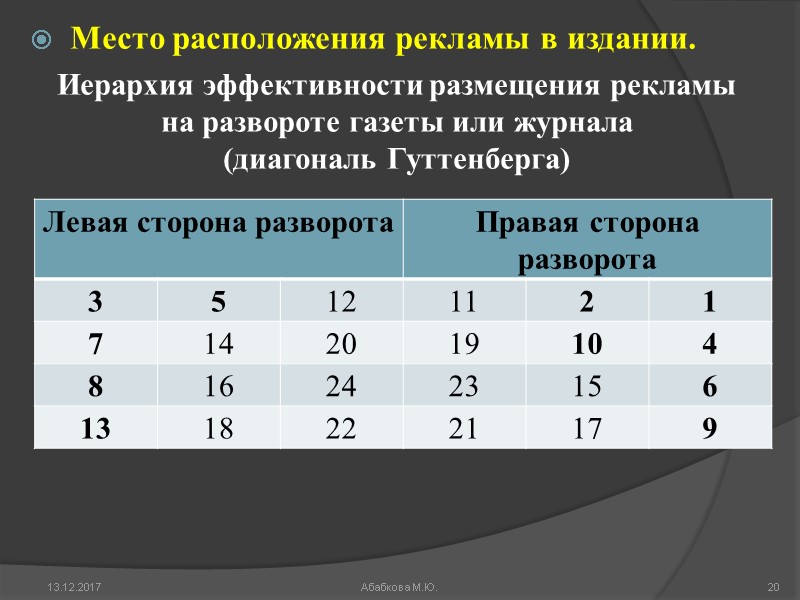 Место расположения рекламы в издании.

Иерархия эффективности размещения рекламы на развороте газеты или журнала (диагональ Гуттенберга)

| Левая сторона разворота | | | Правая сторона разворота | | |
|---|---|---|---|---|---|
| 3 | 5 | 12 | 11 | 2 | 1 |
| 7 | 14 | 20 | 19 | 10 | 4 |
| 8 | 16 | 24 | 23 | 15 | 6 |
| 13 | 18 | 22 | 21 | 17 | 9 |

13.12.2017

Абабкова М.Ю.

20